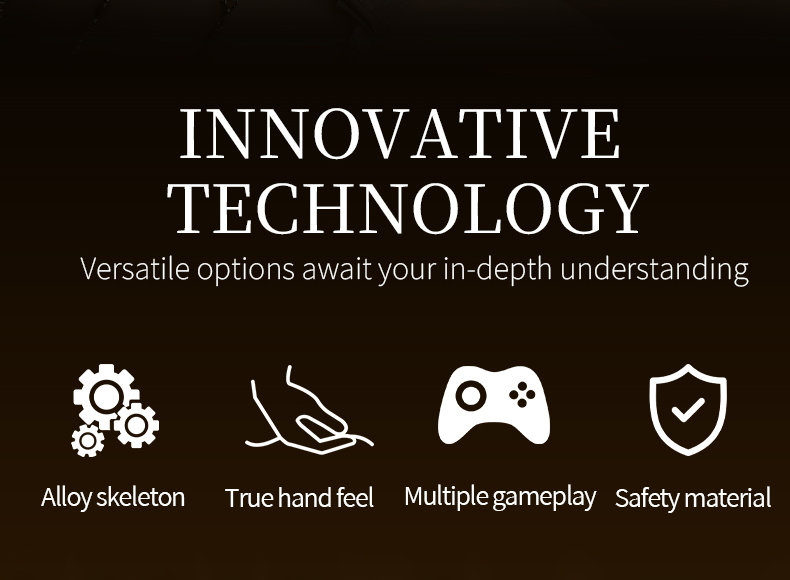 INNOVATIVE TECHNOLOGY

Versatile options await your in-depth understanding

Alloy skeleton

True hand feel

Multiple gameplay

Safety material